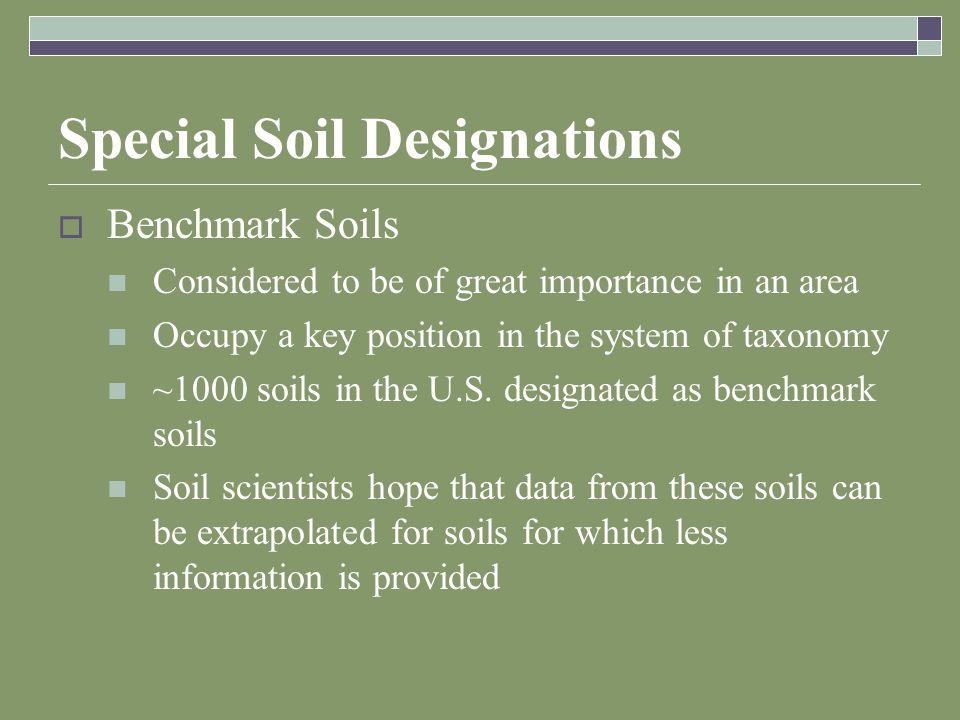 Special Soil Designations

Benchmark Soils

Considered to be of great importance in an area

Occupy a key position in the system of taxonomy

~1000 soils in the U.S. designated as benchmark soils

Soil scientists hope that data from these soils can be extrapolated for soils for which less information is provided